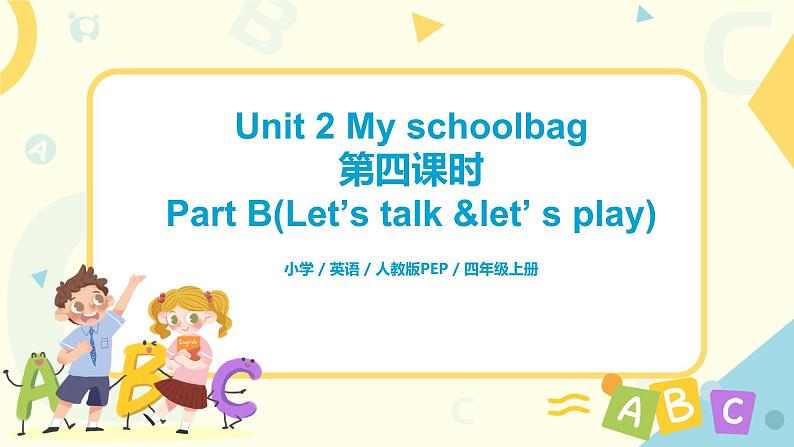 Unit 2 My schoolbag
第四课时
Part B(Let’s talk &let’ s play)

小学 / 英语 / 人教版PEP / 四年级上册

English

A B C

A B C